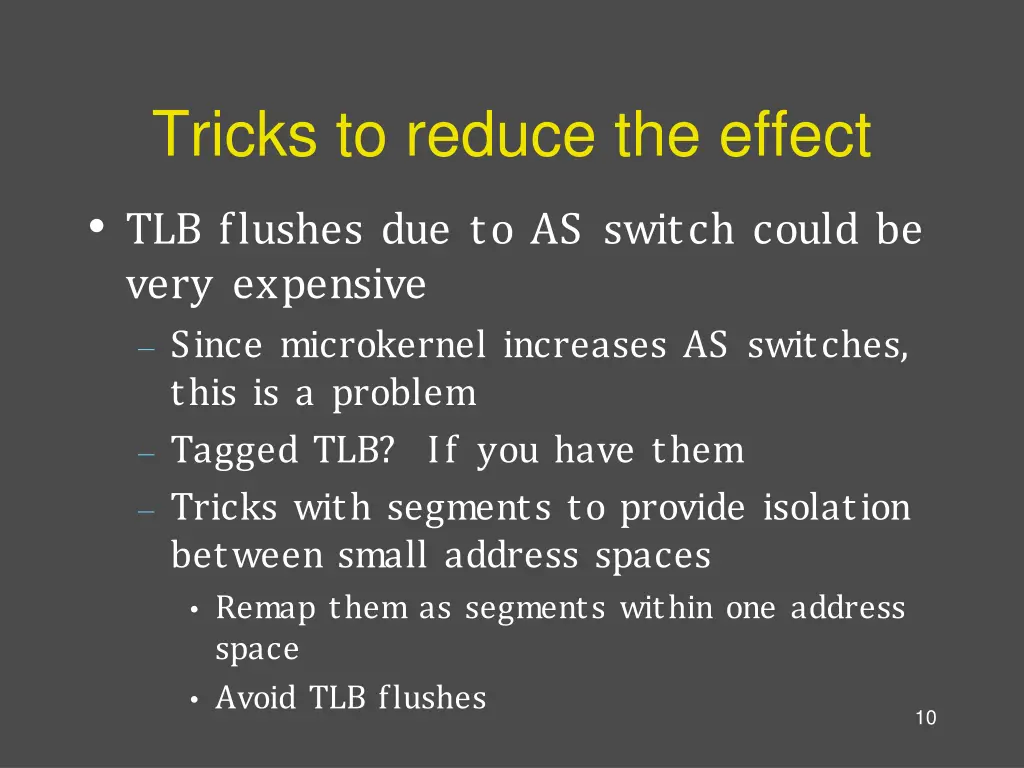 Tricks to reduce the effect

• TLB flushes due to AS switch could be very expensive

– Since microkernel increases AS switches, this is a problem

– Tagged TLB? If you have them

– Tricks with segments to provide isolation between small address spaces

• Remap them as segments within one address space

• Avoid TLB flushes

10